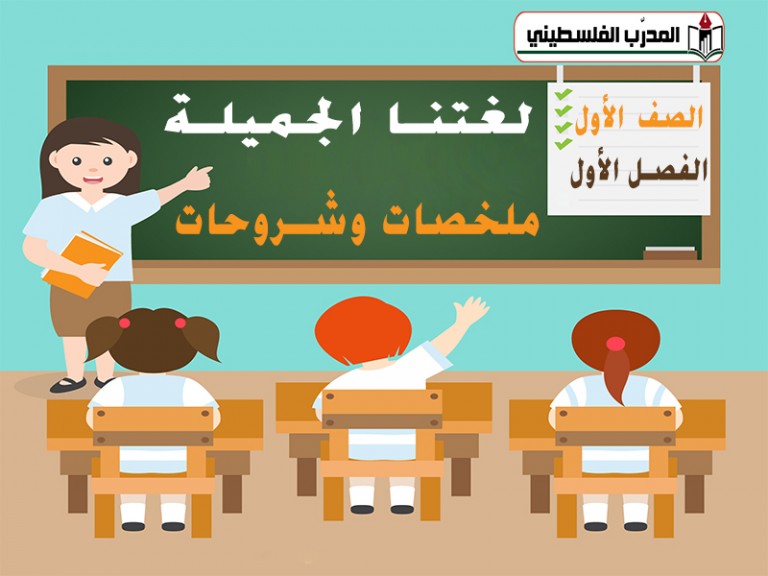 المدرّب الفلسطيني

لغتنا الجميلة

ملخصات وشروحات

الصف الأول

الفصل الأول